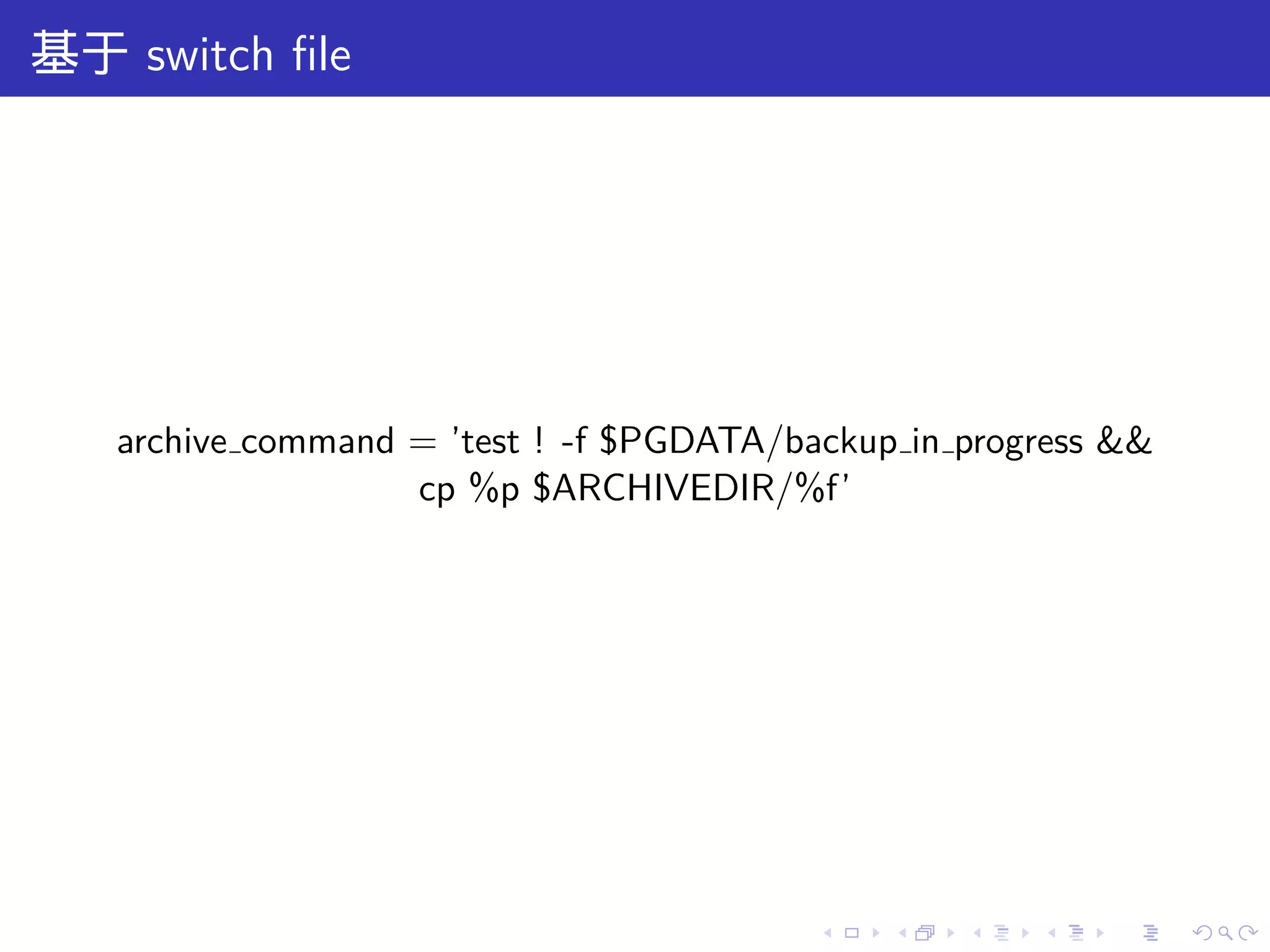 基于 switch file

archive_command = 'test ! -f \$PGDATA/backup_in_progress && cp %p \$ARCHIVEDIR/%f'